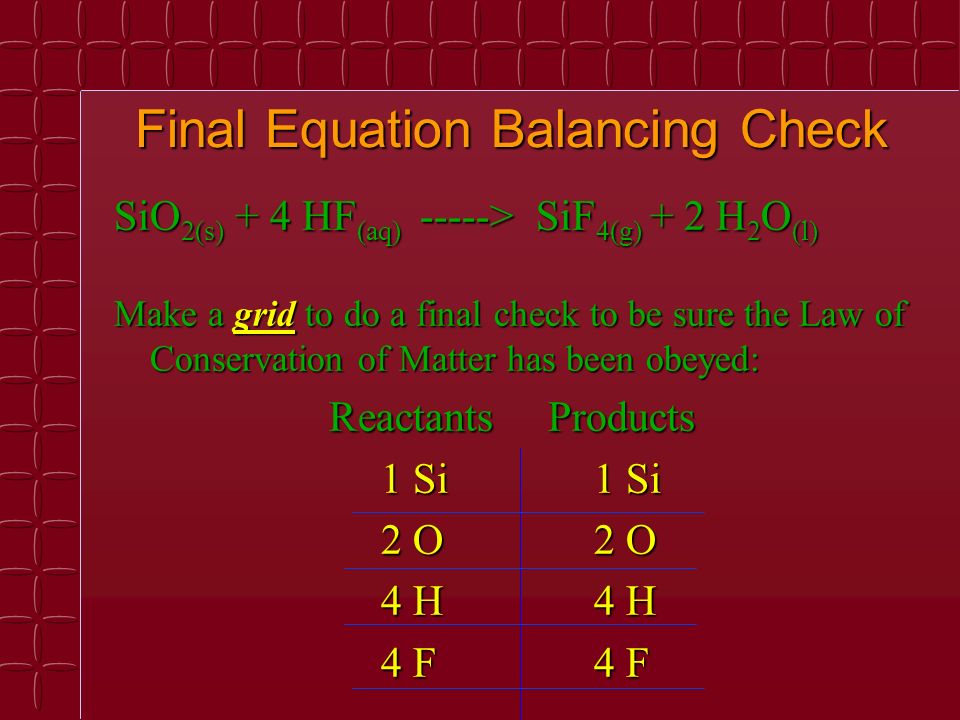 Final Equation Balancing Check

$SiO_{2(s)} + 4\ HF_{(aq)}$ -----> $SiF_{4(g)} + 2\ H_2O_{(l)}$

Make a grid to do a final check to be sure the Law of Conservation of Matter has been obeyed:

| Reactants | Products |
|---|---|
| 1 Si | 1 Si |
| 2 O | 2 O |
| 4 H | 4 H |
| 4 F | 4 F |